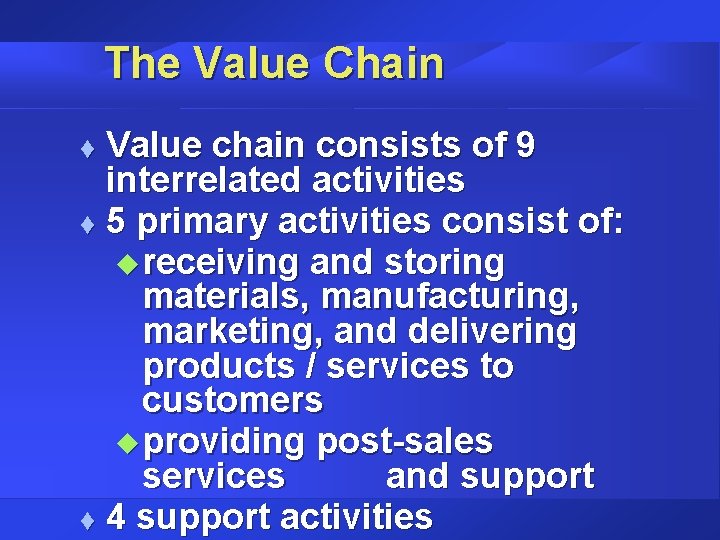 The Value Chain

♦ Value chain consists of 9 interrelated activities

♦ 5 primary activities consist of:

◆ receiving and storing materials, manufacturing, marketing, and delivering products / services to customers

◆ providing post-sales services and support

♦ 4 support activities